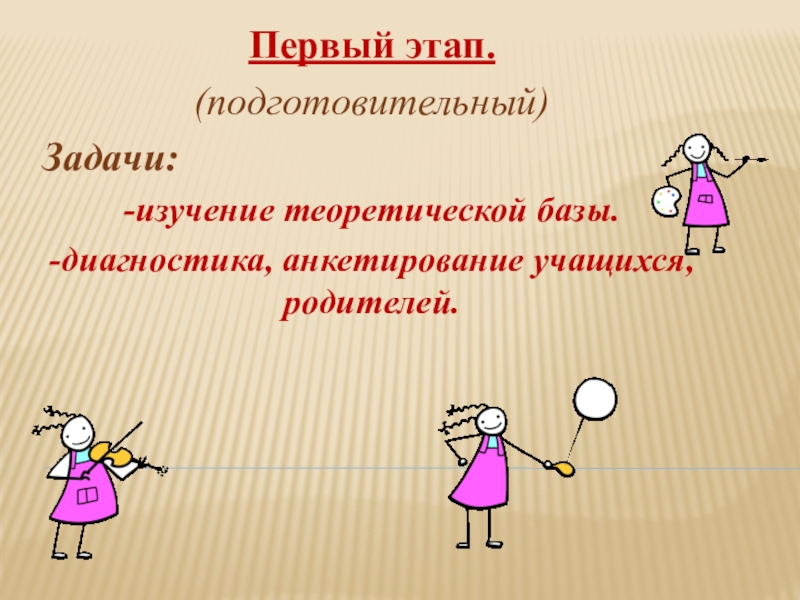 Первый этап.

(подготовительный)

Задачи:

-изучение теоретической базы.

-диагностика, анкетирование учащихся, родителей.